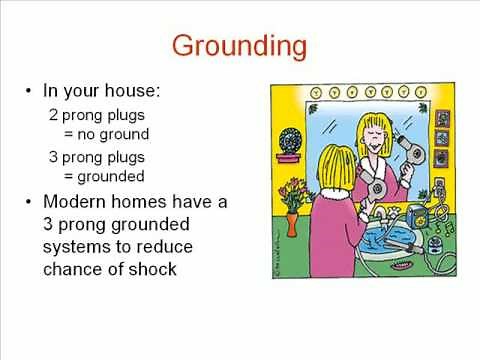 Grounding

• In your house:
2 prong plugs
= no ground
3 prong plugs
= grounded

• Modern homes have a 3 prong grounded systems to reduce chance of shock